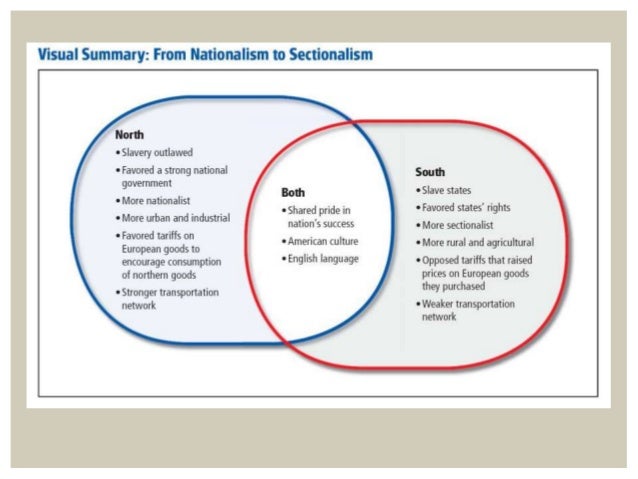 Visual Summary: From Nationalism to Sectionalism

North
• Slavery outlawed
• Favored a strong national government
• More nationalist
• More urban and industrial
• Favored tariffs on European goods to encourage consumption of northern goods
• Stronger transportation network

Both
• Shared pride in nation's success
• American culture
• English language

South
• Slave states
• Favored states' rights
• More sectionalist
• More rural and agricultural
• Opposed tariffs that raised prices on European goods they purchased
• Weaker transportation network